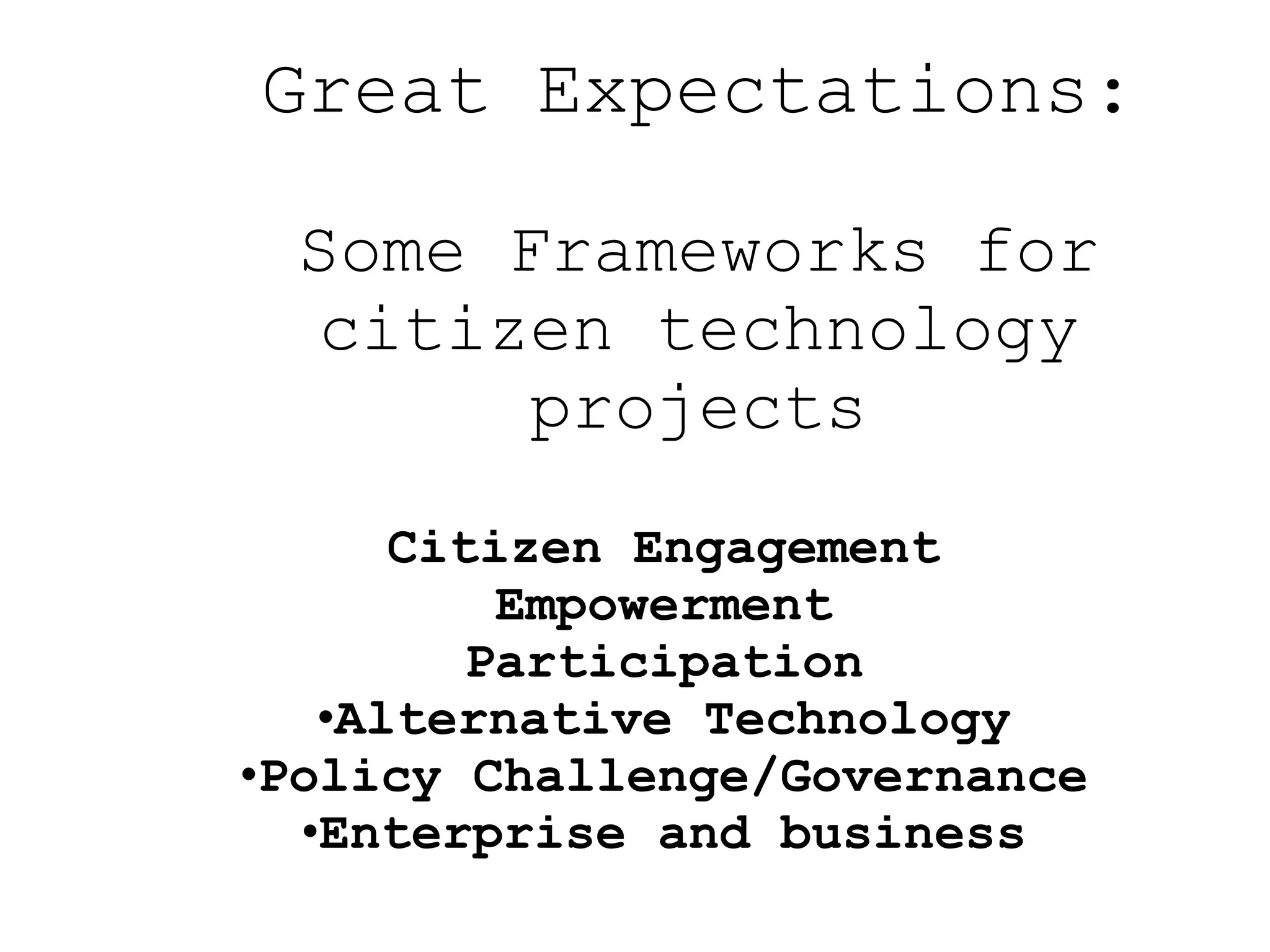 Great Expectations:

Some Frameworks for citizen technology projects

Citizen Engagement
Empowerment
Participation
•Alternative Technology
•Policy Challenge/Governance
•Enterprise and business